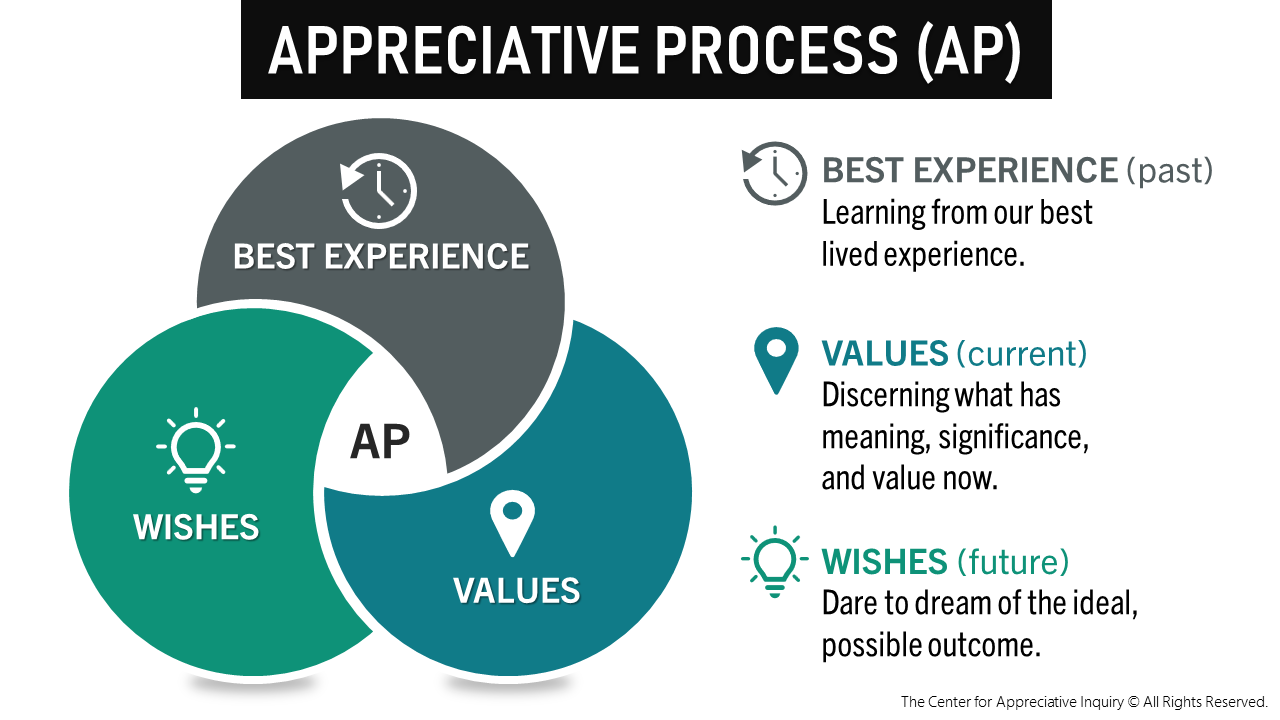 APPRECIATIVE PROCESS (AP)

BEST EXPERIENCE

WISHES

AP

VALUES

BEST EXPERIENCE (past)
Learning from our best lived experience.

VALUES (current)
Discerning what has meaning, significance, and value now.

WISHES (future)
Dare to dream of the ideal, possible outcome.

The Center for Appreciative Inquiry © All Rights Reserved.